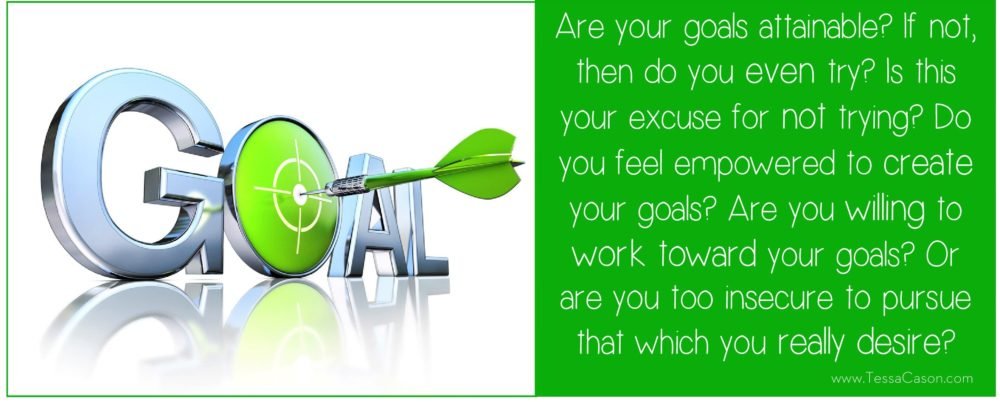 GOAL

Are your goals attainable? If not, then do you even try? Is this your excuse for not trying? Do you feel empowered to create your goals? Are you willing to work toward your goals? Or are you too insecure to pursue that which you really desire?

www.TessaCason.com